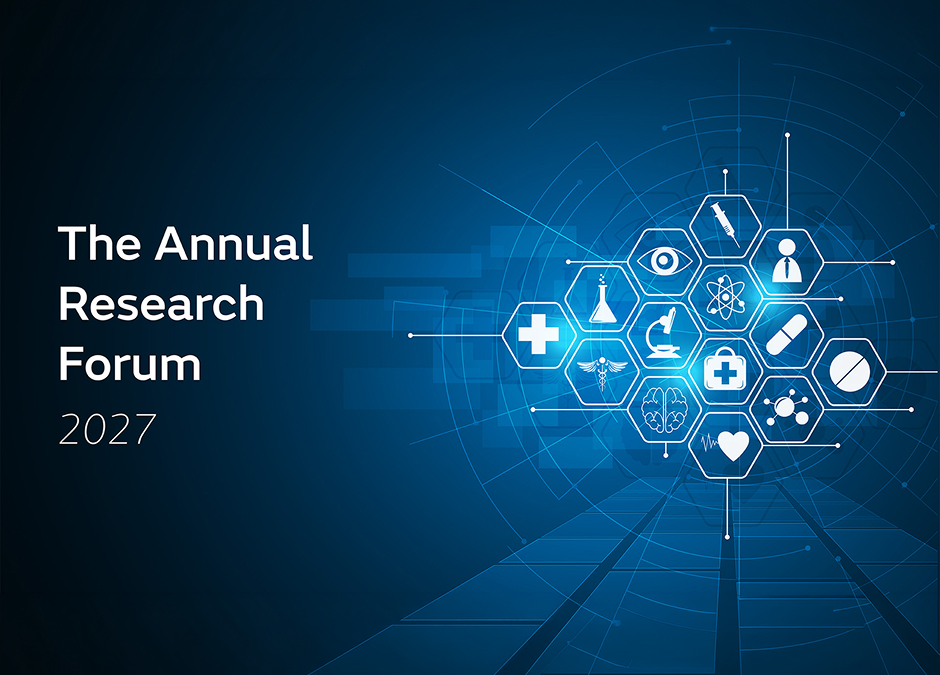 The Annual Research Forum
2027